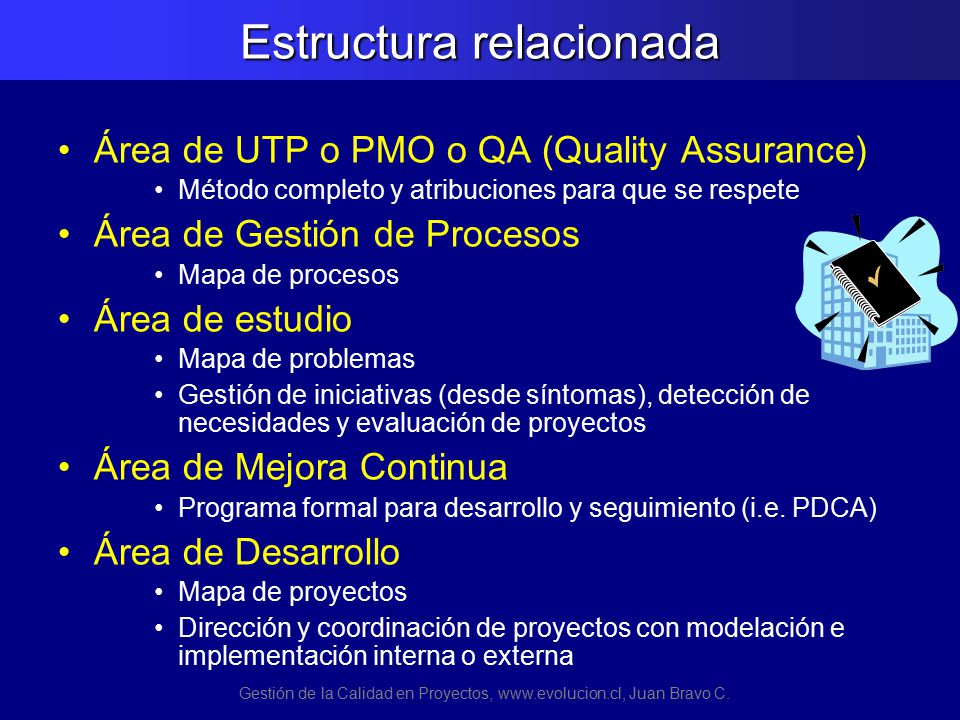 Estructura relacionada

• Área de UTP o PMO o QA (Quality Assurance)
  • Método completo y atribuciones para que se respete
• Área de Gestión de Procesos
  • Mapa de procesos
• Área de estudio
  • Mapa de problemas
  • Gestión de iniciativas (desde síntomas), detección de necesidades y evaluación de proyectos
• Área de Mejora Continua
  • Programa formal para desarrollo y seguimiento (i.e. PDCA)
• Área de Desarrollo
  • Mapa de proyectos
  • Dirección y coordinación de proyectos con modelación e implementación interna o externa

Gestión de la Calidad en Proyectos, www.evolucion.cl, Juan Bravo C.